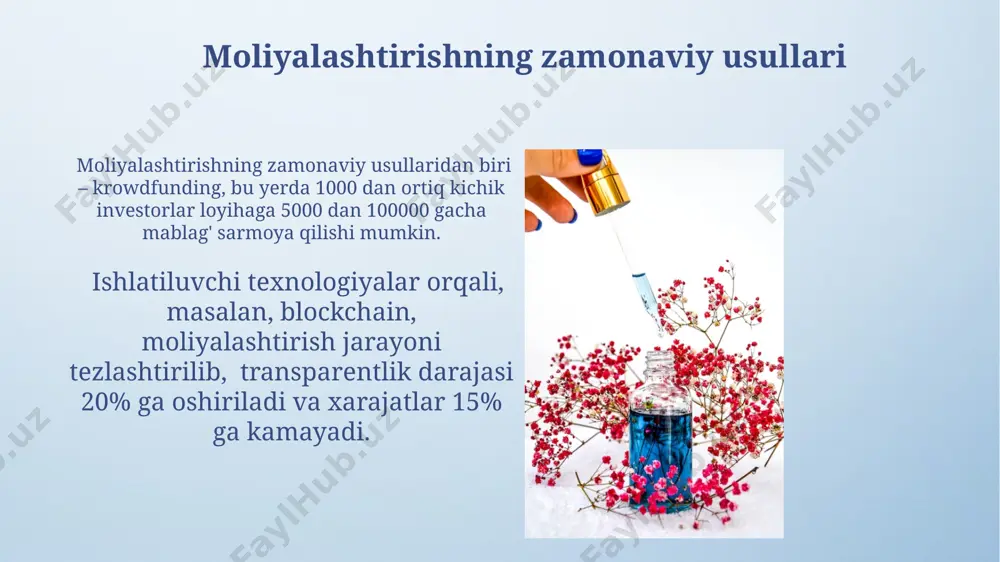 Moliyalashtirishning zamonaviy usullari

Moliyalashtirishning zamonaviy usullaridan biri – krowdfunding, bu yerda 1000 dan ortiq kichik investorlar loyihaga 5000 dan 100000 gacha mablag' sarmoya qilishi mumkin.

Ishlatiluvchi texnologiyalar orqali, masalan, blockchain, moliyalashtirish jarayoni tezlashtirilib, transparentlik darajasi 20% ga oshiriladi va xarajatlar 15% ga kamayadi.

FaylHub.uz FaylHub.uz FaylHub.uz FaylHub.uz FaylHub.uz FaylHub.uz